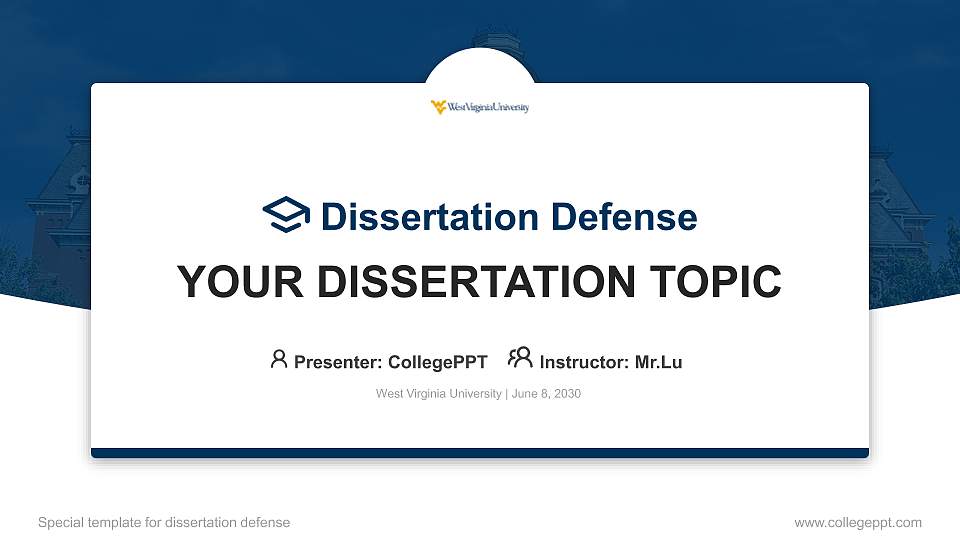 WestVirginiaUniversity

Dissertation Defense

YOUR DISSERTATION TOPIC

Presenter: CollegePPT Instructor: Mr.Lu

West Virginia University | June 8, 2030

Special template for dissertation defense

www.collegeppt.com